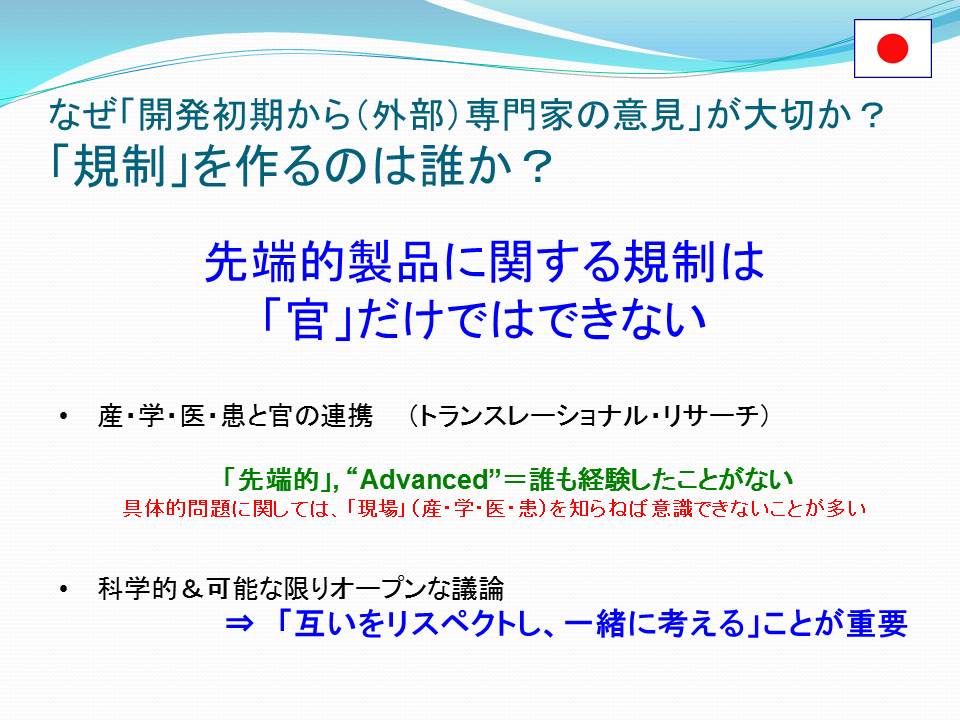 なぜ「開発初期から（外部）専門家の意見」が大切か？
「規制」を作るのは誰か？

先端的製品に関する規制は
「官」だけではできない

• 産・学・医・患と官の連携　（トランスレーショナル・リサーチ）

「先端的」, “Advanced”＝誰も経験したことがない
具体的問題に関しては、「現場」（産・学・医・患）を知らねば意識できないことが多い

• 科学的＆可能な限りオープンな議論
⇒ 「互いをリスペクトし、一緒に考える」ことが重要